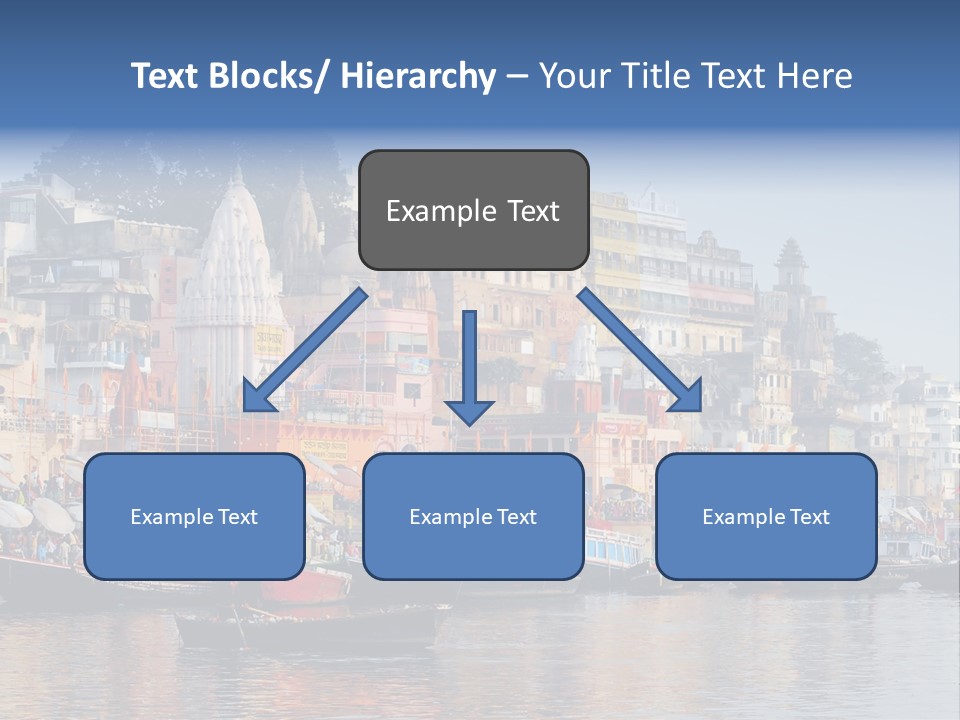 Text Blocks/ Hierarchy – Your Title Text Here

Example Text

Example Text

Example Text

Example Text